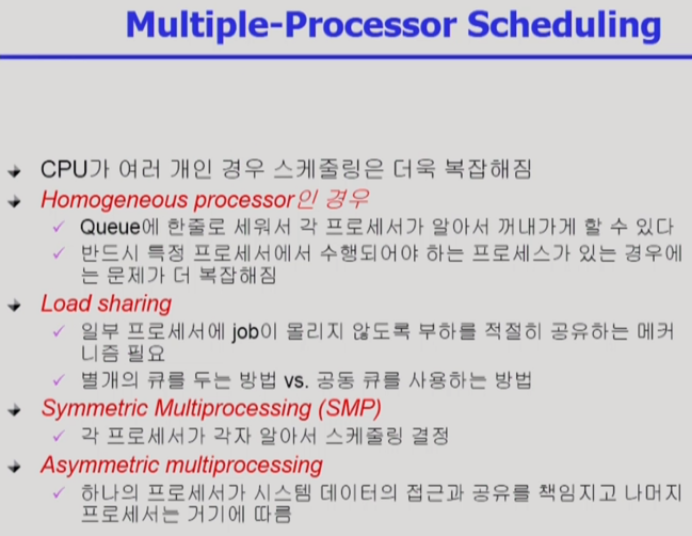 Multiple-Processor Scheduling

CPU가 여러 개인 경우 스케줄링은 더욱 복잡해짐

Homogeneous processor인 경우

Queue에 한줄로 세워서 각 프로세서가 알아서 꺼내가게 할 수 있다

반드시 특정 프로세서에서 수행되어야 하는 프로세스가 있는 경우에는 문제가 더 복잡해짐

Load sharing

일부 프로세서에 job이 몰리지 않도록 부하를 적절히 공유하는 메커니즘 필요

별개의 큐를 두는 방법 vs. 공동 큐를 사용하는 방법

Symmetric Multiprocessing (SMP)

각 프로세서가 각자 알아서 스케줄링 결정

Asymmetric multiprocessing

하나의 프로세서가 시스템 데이터의 접근과 공유를 책임지고 나머지 프로세서는 거기에 따름